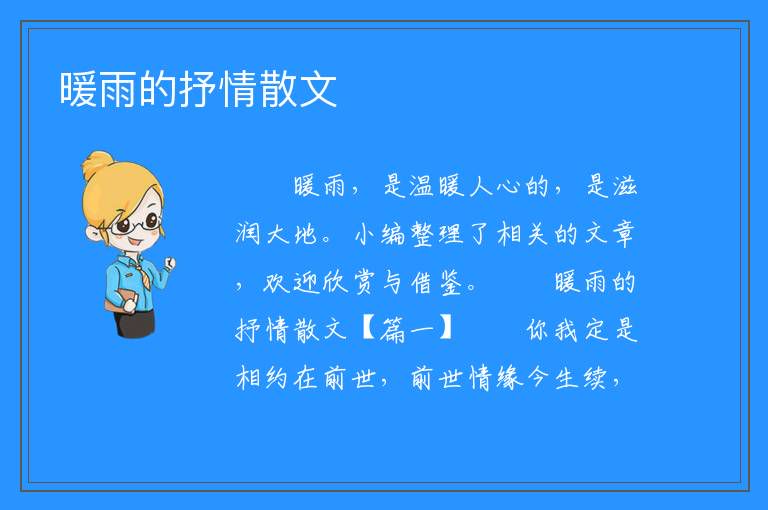 暖雨的抒情散文

暖雨，是温暖人心的，是滋润大地。小编整理了相关的文章，欢迎欣赏与借鉴。　　暖雨的抒情散文【篇一】　　你我定是相约在前世，前世情缘今生续，